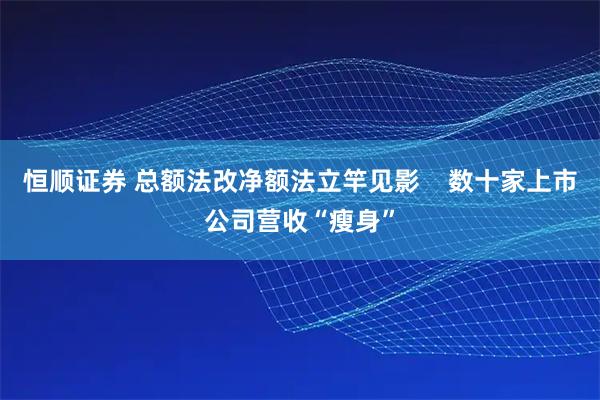 恒顺证券 总额法改净额法立竿见影 数十家上市公司营收“瘦身”